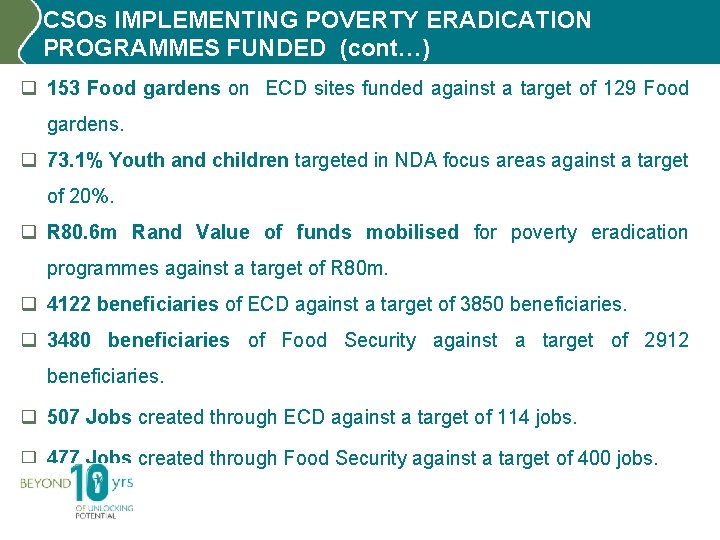 CSOs IMPLEMENTING POVERTY ERADICATION PROGRAMMES FUNDED (cont…)

❑ 153 Food gardens on ECD sites funded against a target of 129 Food gardens.

❑ 73.1% Youth and children targeted in NDA focus areas against a target of 20%.

❑ R80.6m Rand Value of funds mobilised for poverty eradication programmes against a target of R80m.

❑ 4122 beneficiaries of ECD against a target of 3850 beneficiaries.

❑ 3480 beneficiaries of Food Security against a target of 2912 beneficiaries.

❑ 507 Jobs created through ECD against a target of 114 jobs.

❑ 477 Jobs created through Food Security against a target of 400 jobs.

BEYOND 10 yrs OF UNLOCKING POTENTIAL